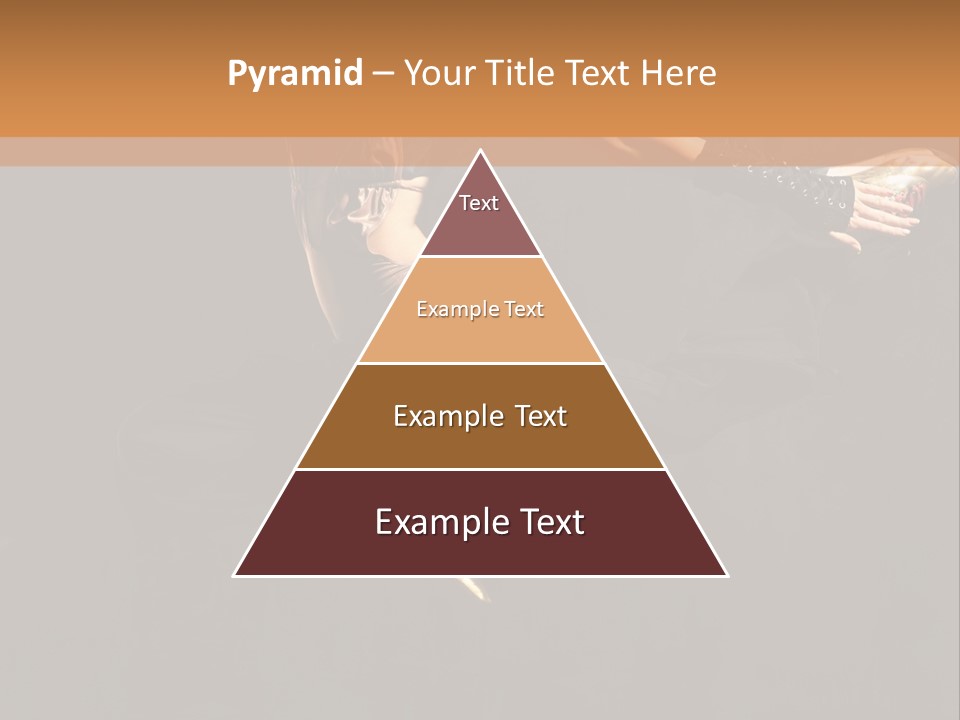 Pyramid – Your Title Text Here

Text

Example Text

Example Text

Example Text